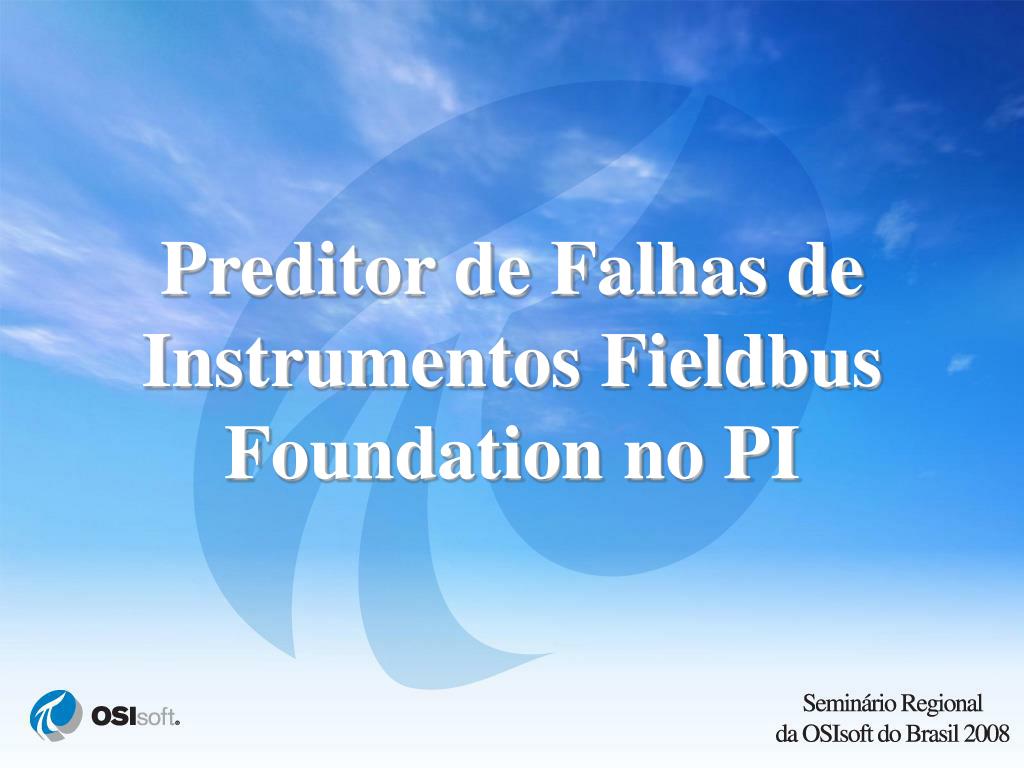 Preditor de Falhas de Instrumentos Fieldbus Foundation no PI

OSIsoft.

Seminário Regional
da OSIsoft do Brasil 2008